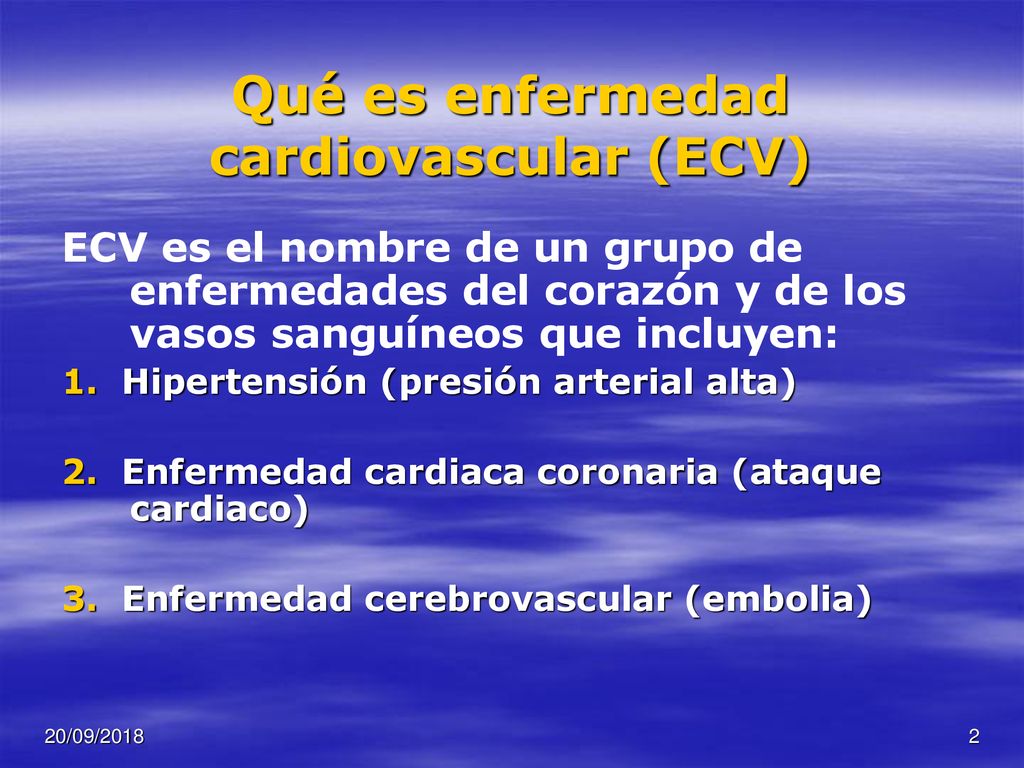 Qué es enfermedad cardiovascular (ECV)

ECV es el nombre de un grupo de enfermedades del corazón y de los vasos sanguíneos que incluyen:

1. Hipertensión (presión arterial alta)

2. Enfermedad cardiaca coronaria (ataque cardiaco)

3. Enfermedad cerebrovascular (embolia)

20/09/2018

2